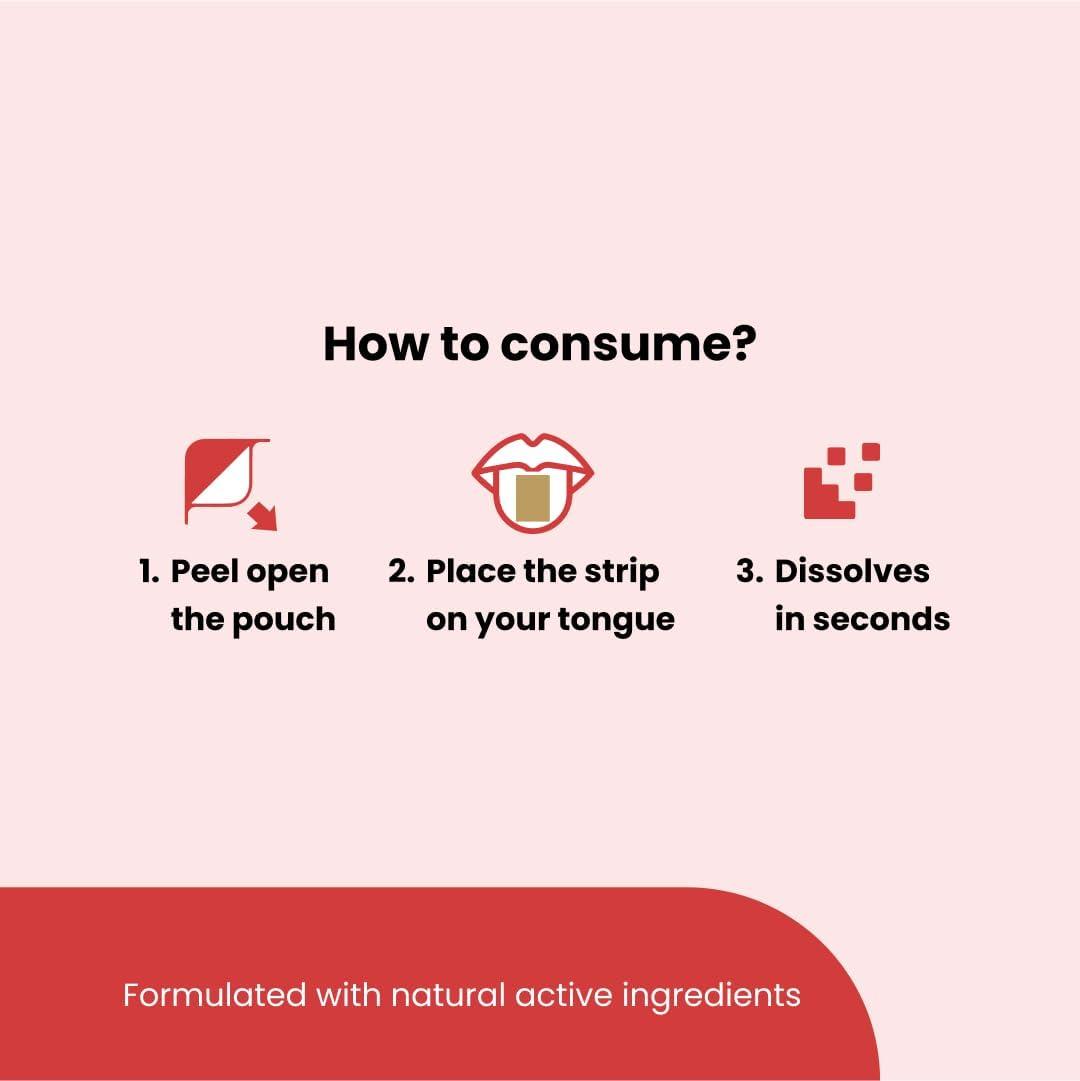 How to consume?

1. Peel open the pouch

2. Place the strip on your tongue

3. Dissolves in seconds

Formulated with natural active ingredients